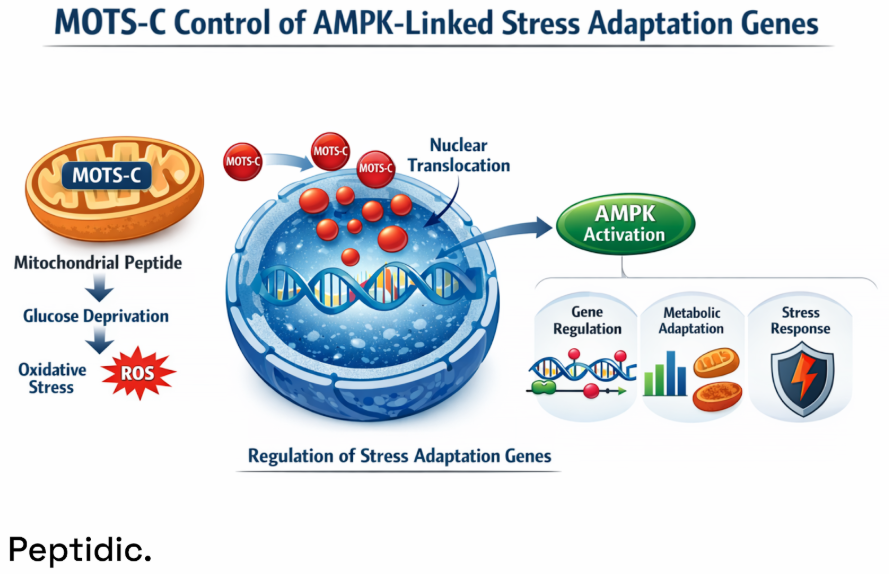 MOTS-C Control of AMPK-Linked Stress Adaptation Genes

MOTS-C

Mitochondrial Peptide

Glucose Deprivation

Oxidative Stress

ROS

MOTS-C

MOTS-C

MOTS-C

Nuclear Translocation

AMPK Activation

Gene Regulation

Metabolic Adaptation

Stress Response

Regulation of Stress Adaptation Genes

Peptidic.